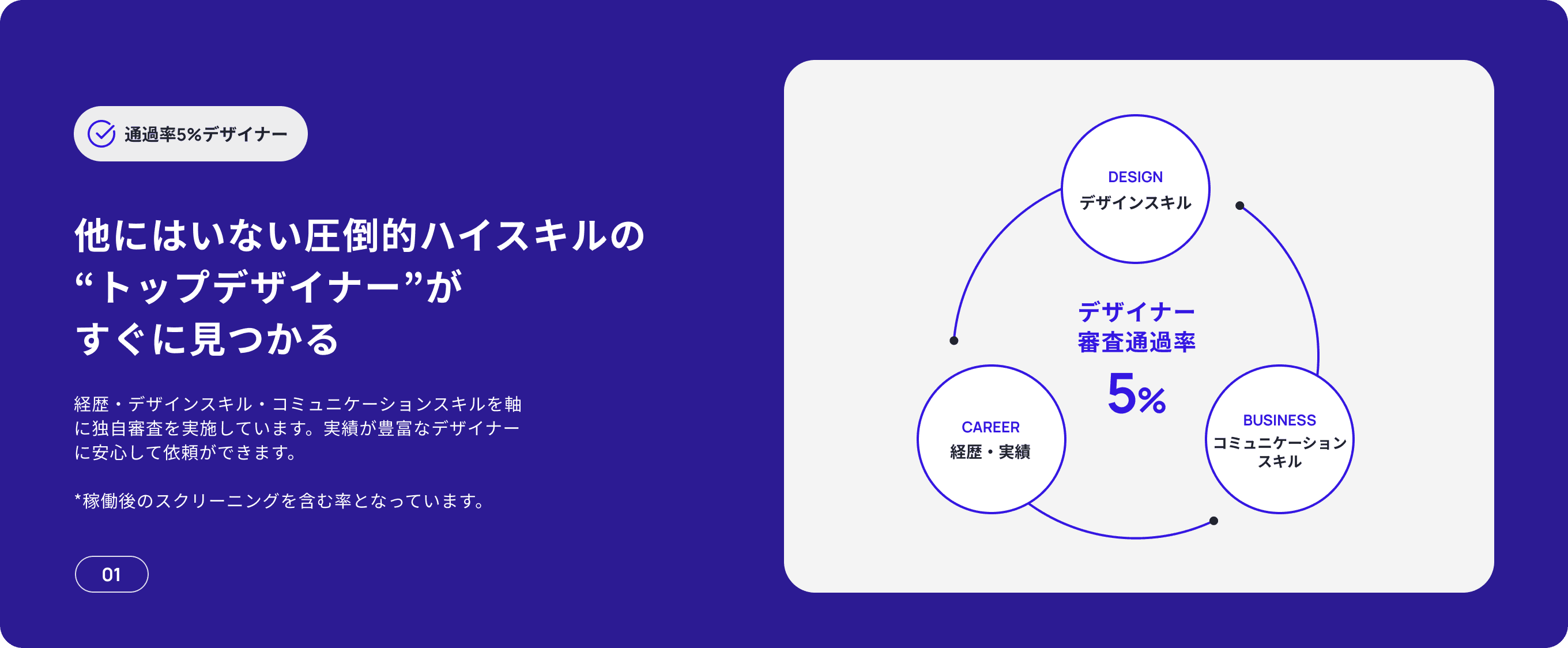 通過率5%デザイナー

他にはいない圧倒的ハイスキルの
“トップデザイナー”が
すぐに見つかる

経歴・デザインスキル・コミュニケーションスキルを軸に独自審査を実施しています。実績が豊富なデザイナーに安心して依頼ができます。

*稼働後のスクリーニングを含む率となっています。

01

DESIGN
デザインスキル

デザイナー
審査通過率
5%

CAREER
経歴・実績

BUSINESS
コミュニケーション
スキル